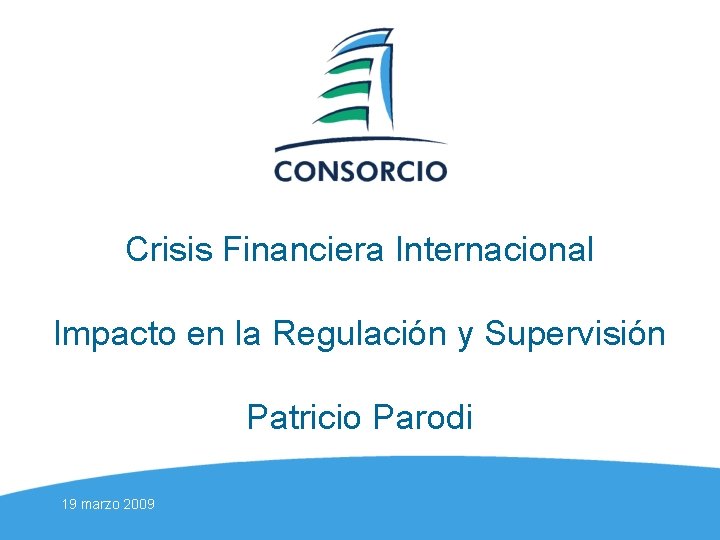 CONSORCIO

Crisis Financiera Internacional

Impacto en la Regulación y Supervisión

Patricio Parodi

19 marzo 2009